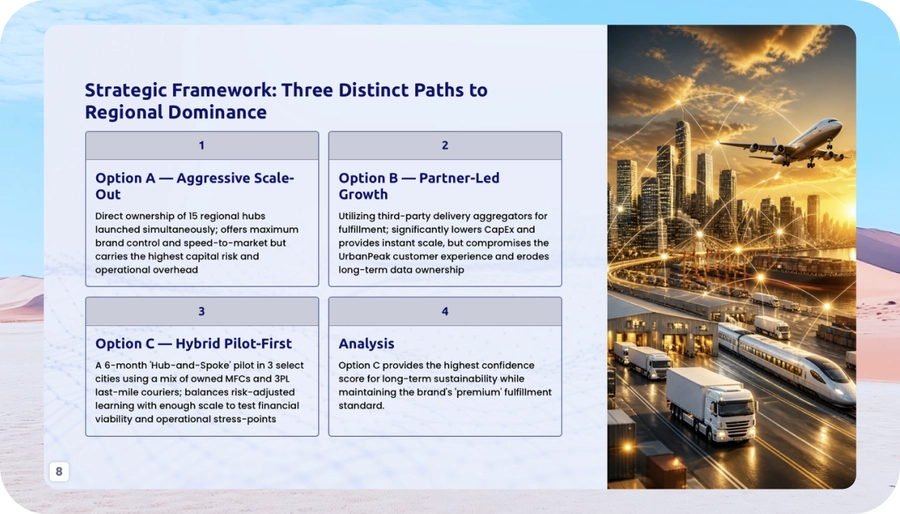 Strategic Framework: Three Distinct Paths to Regional Dominance

1

Option A — Aggressive Scale-Out

Direct ownership of 15 regional hubs launched simultaneously; offers maximum brand control and speed-to-market but carries the highest capital risk and operational overhead

2

Option B — Partner-Led Growth

Utilizing third-party delivery aggregators for fulfillment; significantly lowers CapEx and provides instant scale, but compromises the UrbanPeak customer experience and erodes long-term data ownership

3

Option C — Hybrid Pilot-First

A 6-month 'Hub-and-Spoke' pilot in 3 select cities using a mix of owned MFCs and 3PL last-mile couriers; balances risk-adjusted learning with enough scale to test financial viability and operational stress-points

4

Analysis

Option C provides the highest confidence score for long-term sustainability while maintaining the brand's 'premium' fulfillment standard.

8